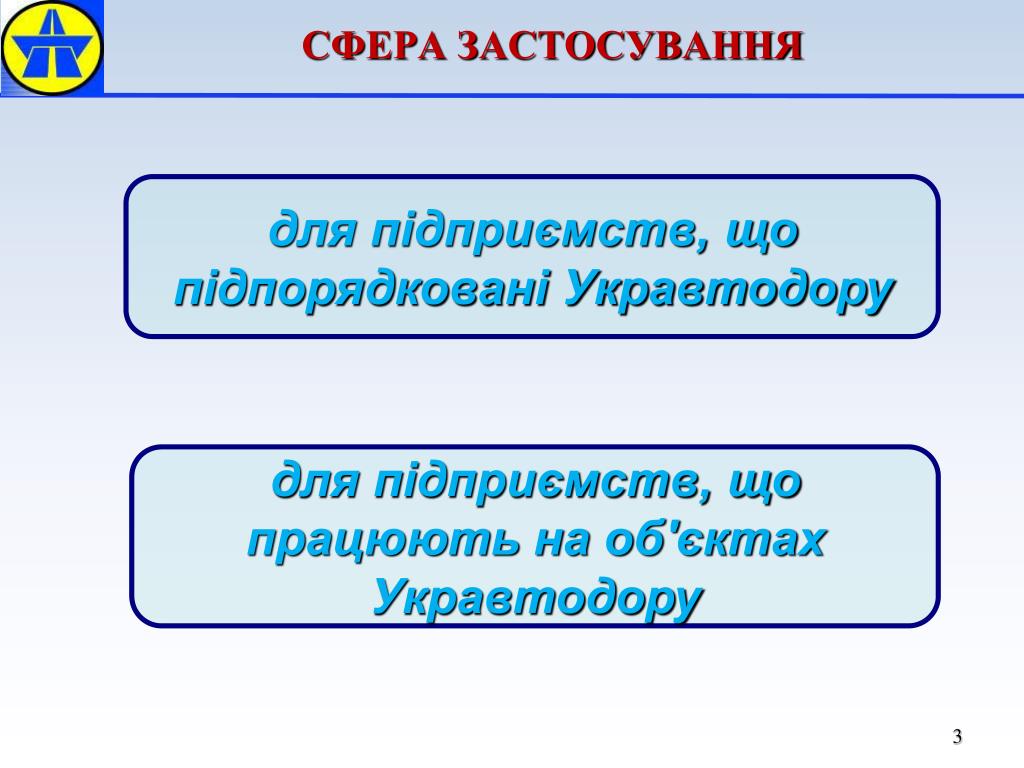 СФЕРА ЗАСТОСУВАННЯ

для підприємств, що підпорядковані Укравтодору

для підприємств, що працюють на об'єктах Укравтодору

3